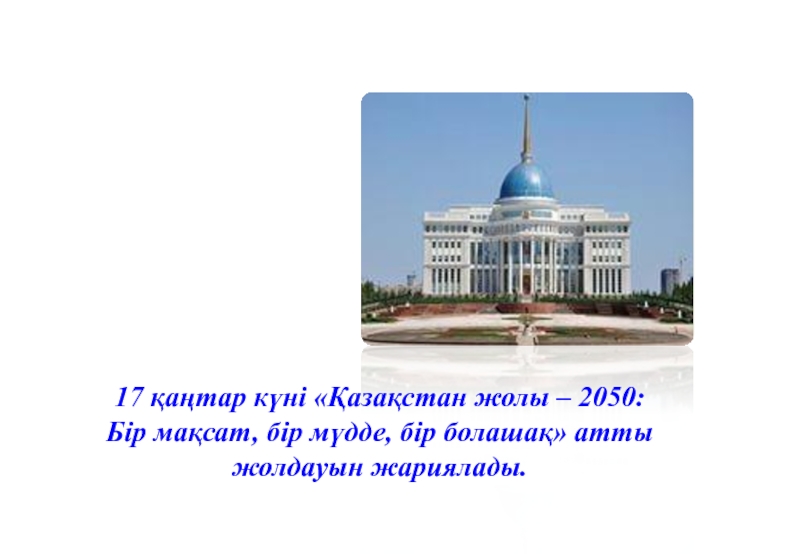 17 қаңтар күні «Қазақстан жолы – 2050: Бір мақсат, бір мүдде, бір болашақ» атты жолдауын жариялады.